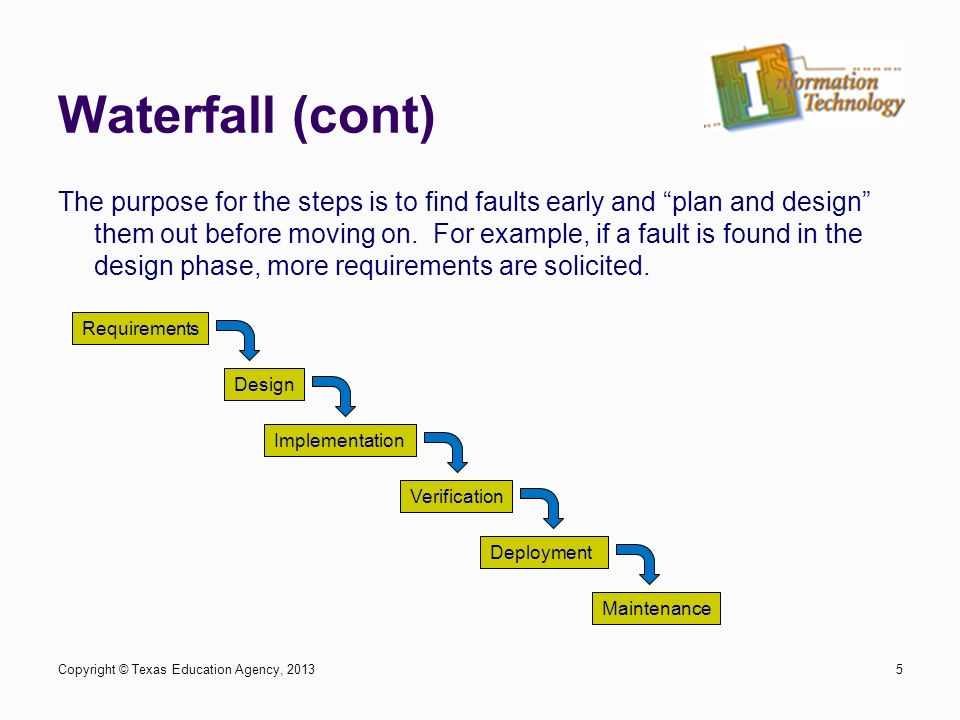 Waterfall (cont)

Information Technology

The purpose for the steps is to find faults early and “plan and design” them out before moving on. For example, if a fault is found in the design phase, more requirements are solicited.

Requirements

Design

Implementation

Verification

Deployment

Maintenance

Copyright © Texas Education Agency, 2013

5